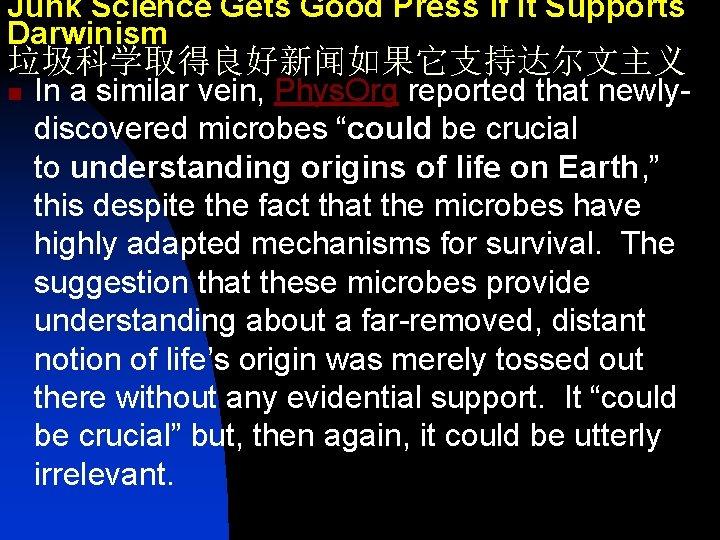 Junk Science Gets Good Press If It Supports Darwinism
垃圾科学取得良好新闻如果它支持达尔文主义

In a similar vein, PhysOrg reported that newly-discovered microbes “could be crucial to understanding origins of life on Earth,” this despite the fact that the microbes have highly adapted mechanisms for survival. The suggestion that these microbes provide understanding about a far-removed, distant notion of life’s origin was merely tossed out there without any evidential support. It “could be crucial” but, then again, it could be utterly irrelevant.